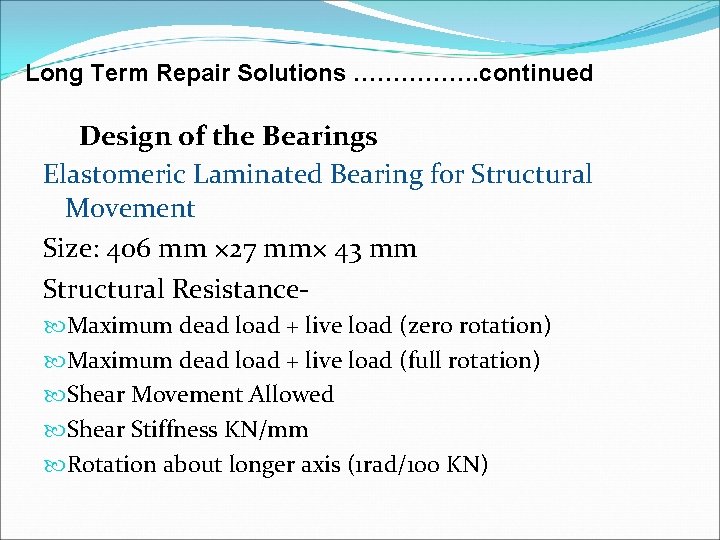 Long Term Repair Solutions …………….continued

Design of the Bearings

Elastomeric Laminated Bearing for Structural Movement

Size: 406 mm ×27 mm× 43 mm

Structural Resistance-

Maximum dead load + live load (zero rotation)

Maximum dead load + live load (full rotation)

Shear Movement Allowed

Shear Stiffness KN/mm

Rotation about longer axis (1rad/100 KN)